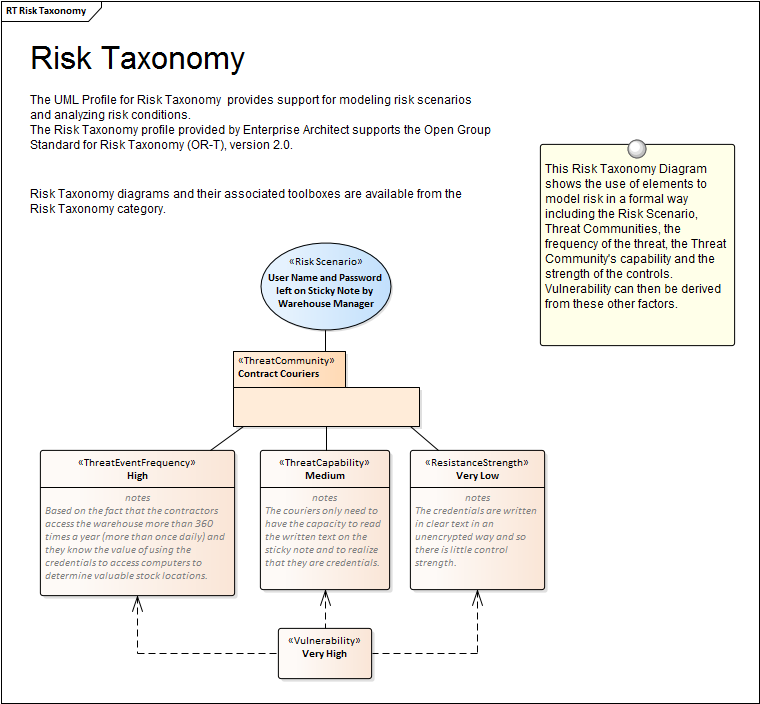 RT Risk Taxonomy

Risk Taxonomy

The UML Profile for Risk Taxonomy provides support for modeling risk scenarios and analyzing risk conditions.
The Risk Taxonomy profile provided by Enterprise Architect supports the Open Group Standard for Risk Taxonomy (OR-T), version 2.0.

Risk Taxonomy diagrams and their associated toolboxes are available from the Risk Taxonomy category.

This Risk Taxonomy Diagram shows the use of elements to model risk in a formal way including the Risk Scenario, Threat Communities, the frequency of the threat, the Threat Community's capability and the strength of the controls. Vulnerability can then be derived from these other factors.

«Risk Scenario»
User Name and Password left on Sticky Note by Warehouse Manager

«ThreatCommunity»
Contract Couriers

«ThreatEventFrequency»
High
notes
Based on the fact that the contractors access the warehouse more than 360 times a year (more than once daily) and they know the value of using the credentials to access computers to determine valuable stock locations.

«ThreatCapability»
Medium
notes
The couriers only need to have the capacity to read the written text on the sticky note and to realize that they are credentials.

«ResistanceStrength»
Very Low
notes
The credentials are written in clear text in an unencrypted way and so there is little control strength.

«Vulnerability»
Very High